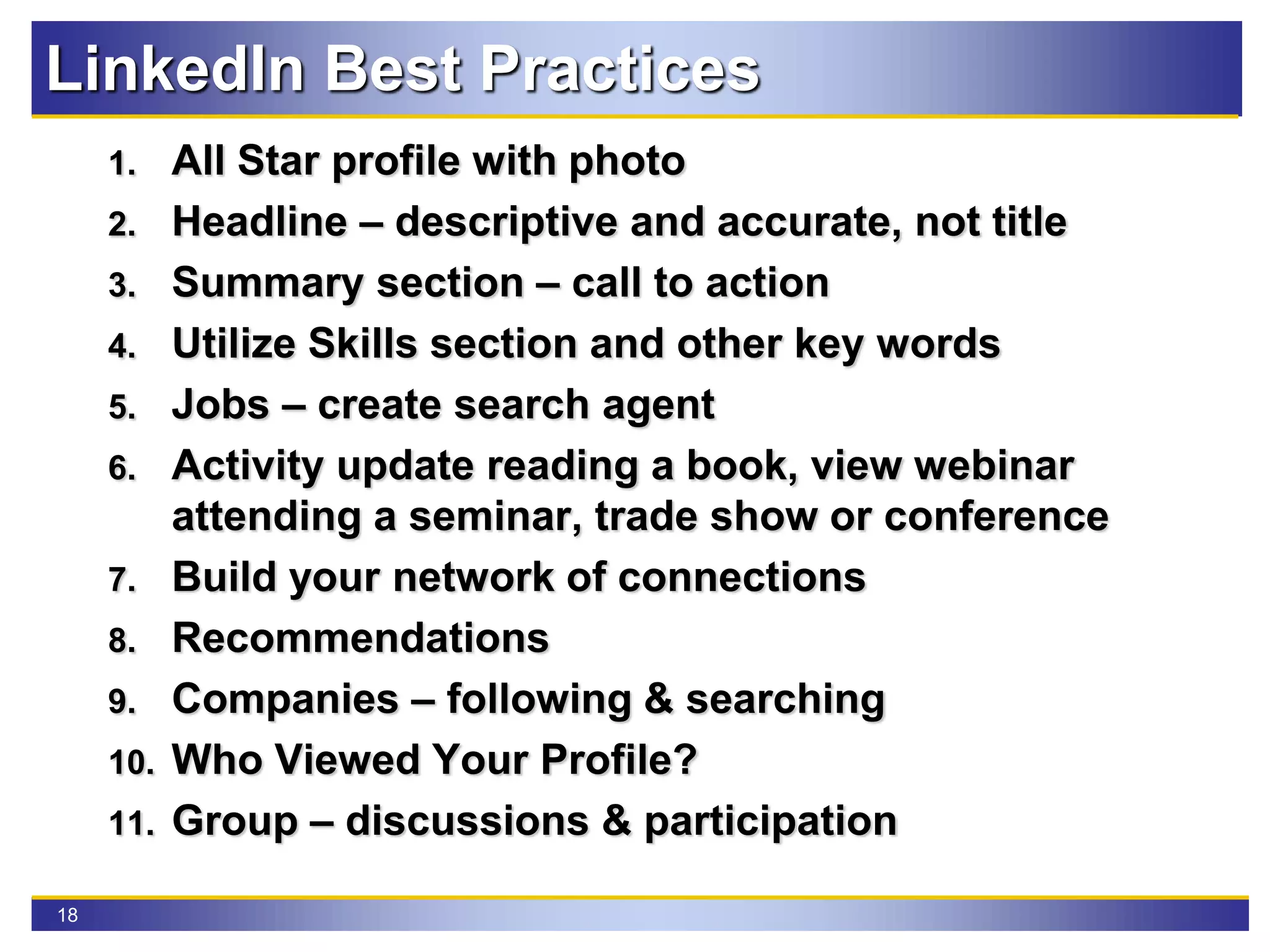 LinkedIn Best Practices

1. All Star profile with photo
2. Headline – descriptive and accurate, not title
3. Summary section – call to action
4. Utilize Skills section and other key words
5. Jobs – create search agent
6. Activity update reading a book, view webinar attending a seminar, trade show or conference
7. Build your network of connections
8. Recommendations
9. Companies – following & searching
10. Who Viewed Your Profile?
11. Group – discussions & participation

18